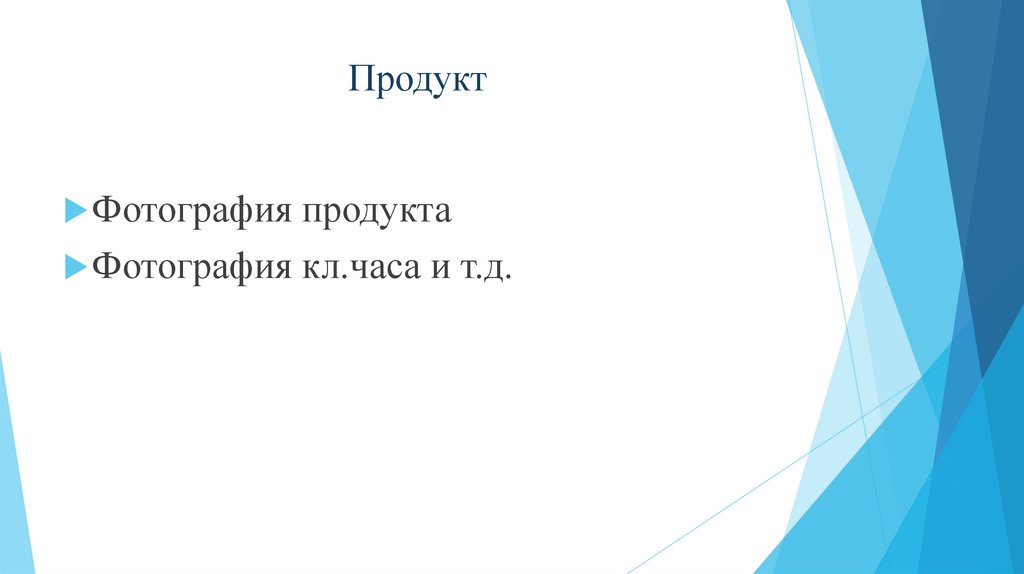 Продукт

Фотография продукта

Фотография кл.часа и т.д.